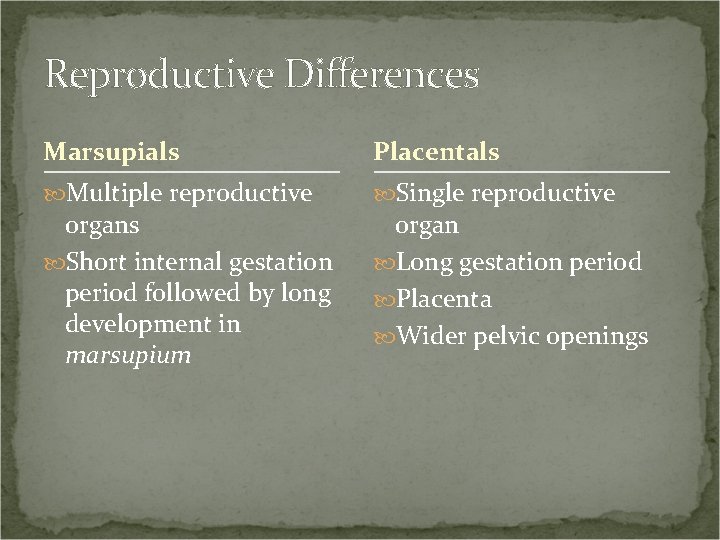 Reproductive Differences

Marsupials

Multiple reproductive organs

Short internal gestation period followed by long development in marsupium

Placentals

Single reproductive organ

Long gestation period

Placenta

Wider pelvic openings